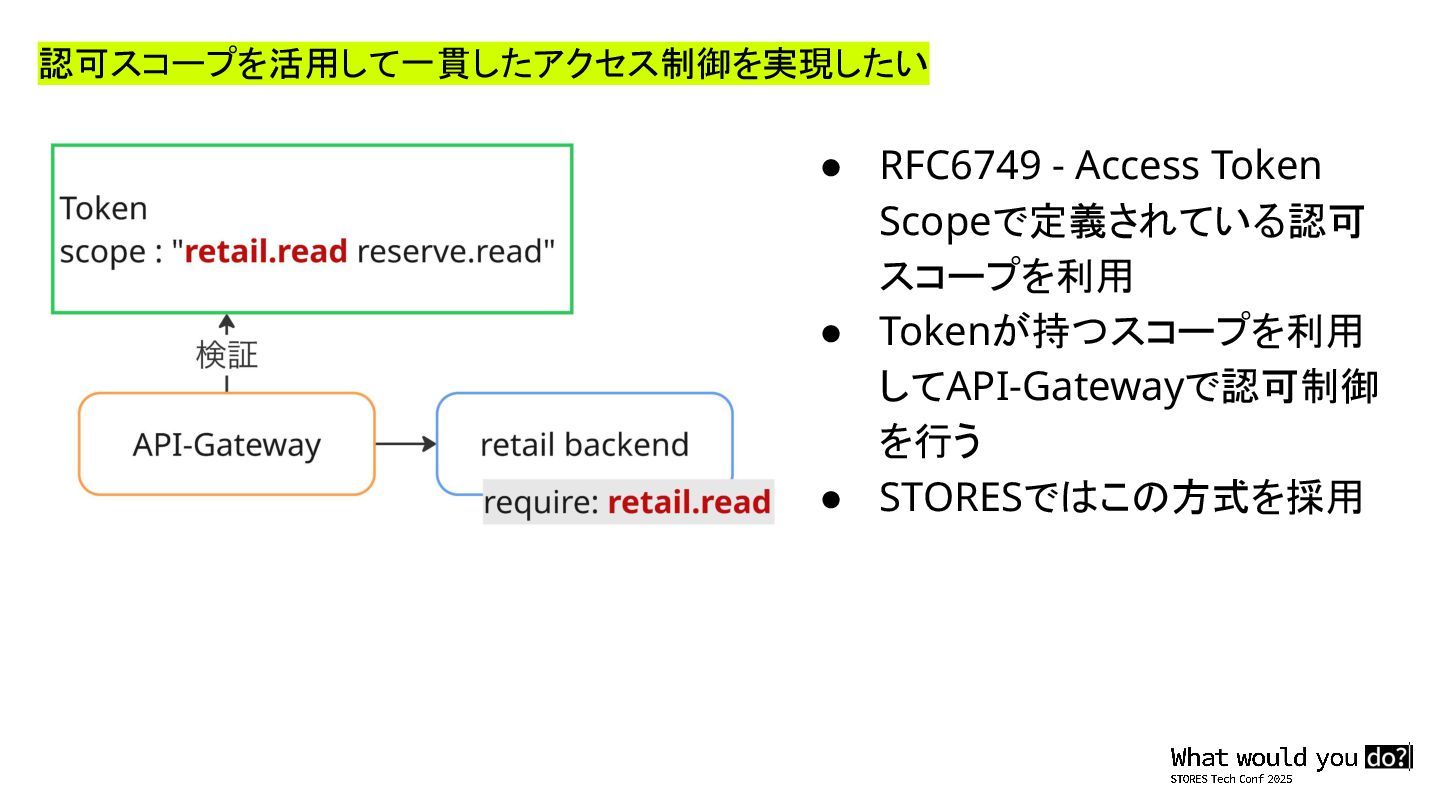 認可スコープを活用して一貫したアクセス制御を実現したい

Token
scope : "retail.read reserve.read"

検証

API-Gateway

retail backend

require: retail.read

● RFC6749 - Access Token Scopeで定義されている認可スコープを利用
● Tokenが持つスコープを利用してAPI-Gatewayで認可制御を行う
● STORESではこの方式を採用

What would you do?
STORES Tech Conf 2025